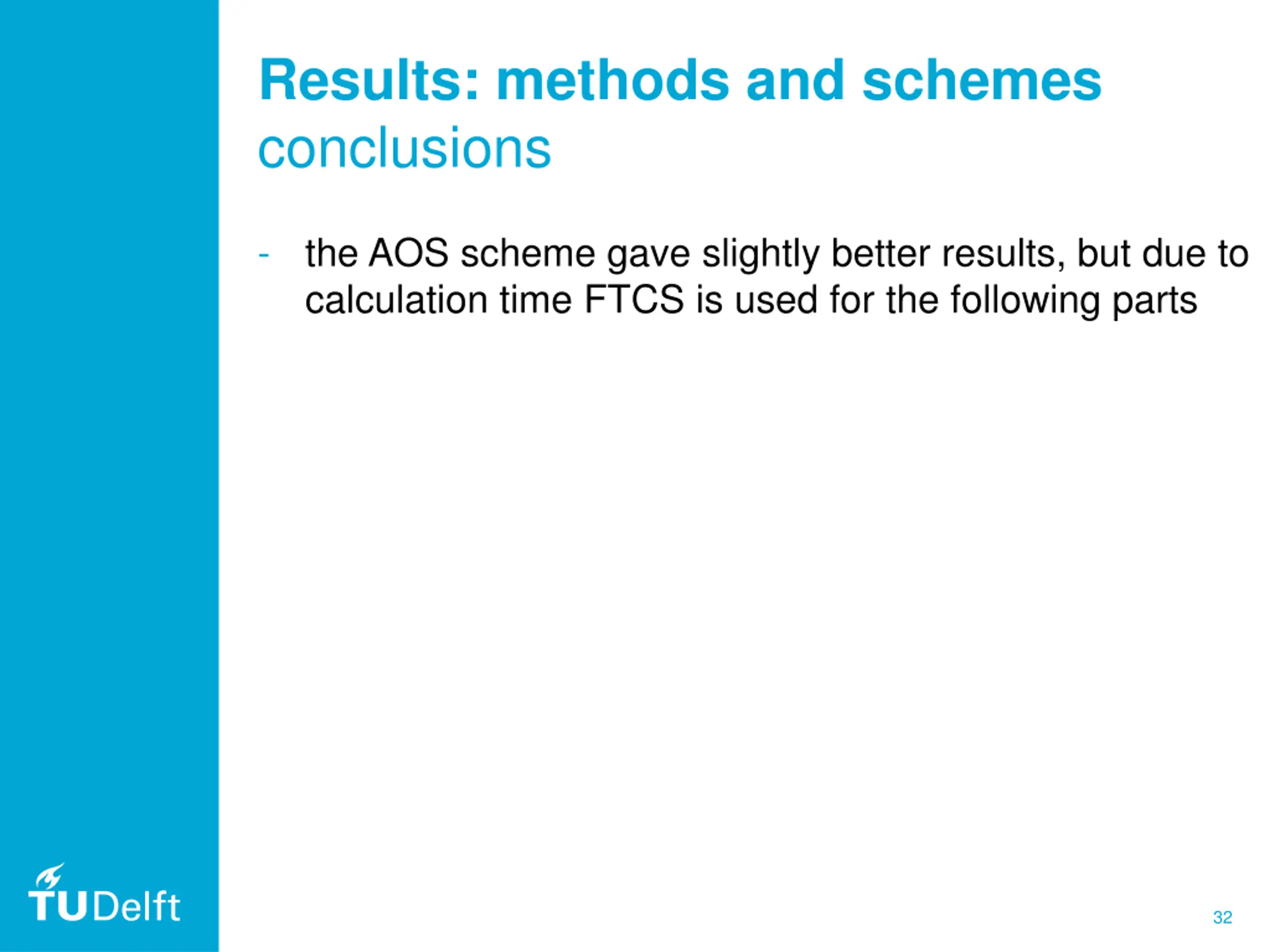 Results: methods and schemes
conclusions

- the AOS scheme gave slightly better results, but due to calculation time FTCS is used for the following parts

TUDelft

32